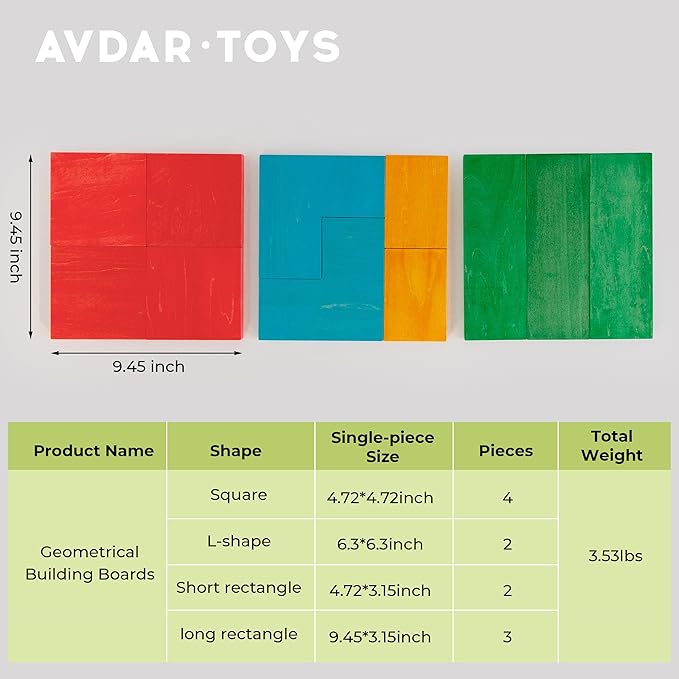 AVDAR·TOYS

9.45 inch

9.45 inch

| Product Name | Shape | Single-piece Size | Pieces | Total Weight |
|---|---|---|---|---|
| Geometrical Building Boards | Square | 4.72*4.72inch | 4 | 3.53lbs |
| | L-shape | 6.3*6.3inch | 2 | |
| | Short rectangle | 4.72*3.15inch | 2 | |
| | long rectangle | 9.45*3.15inch | 3 | |